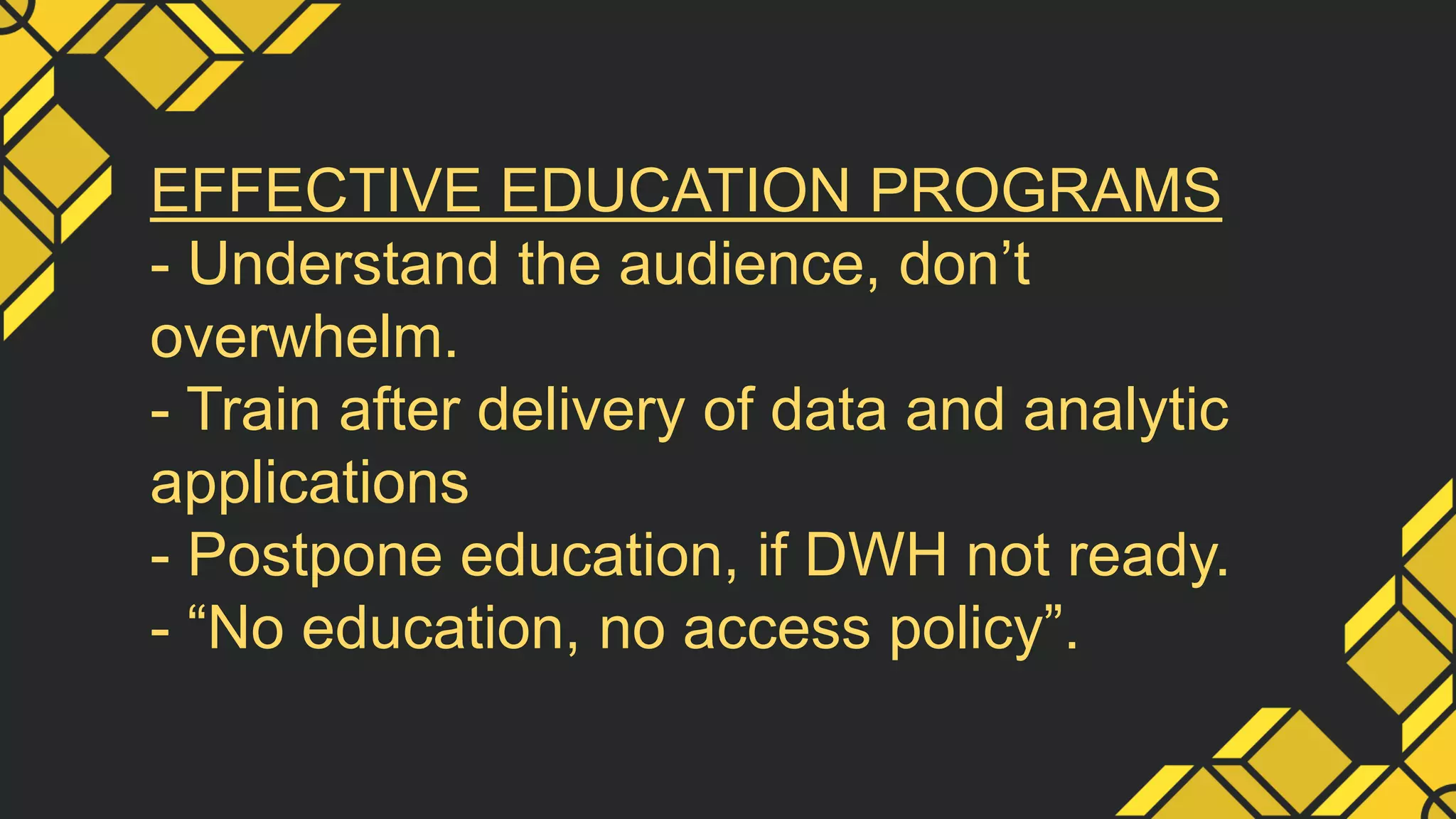 EFFECTIVE EDUCATION PROGRAMS
- Understand the audience, don’t overwhelm.
- Train after delivery of data and analytic applications
- Postpone education, if DWH not ready.
- “No education, no access policy”.